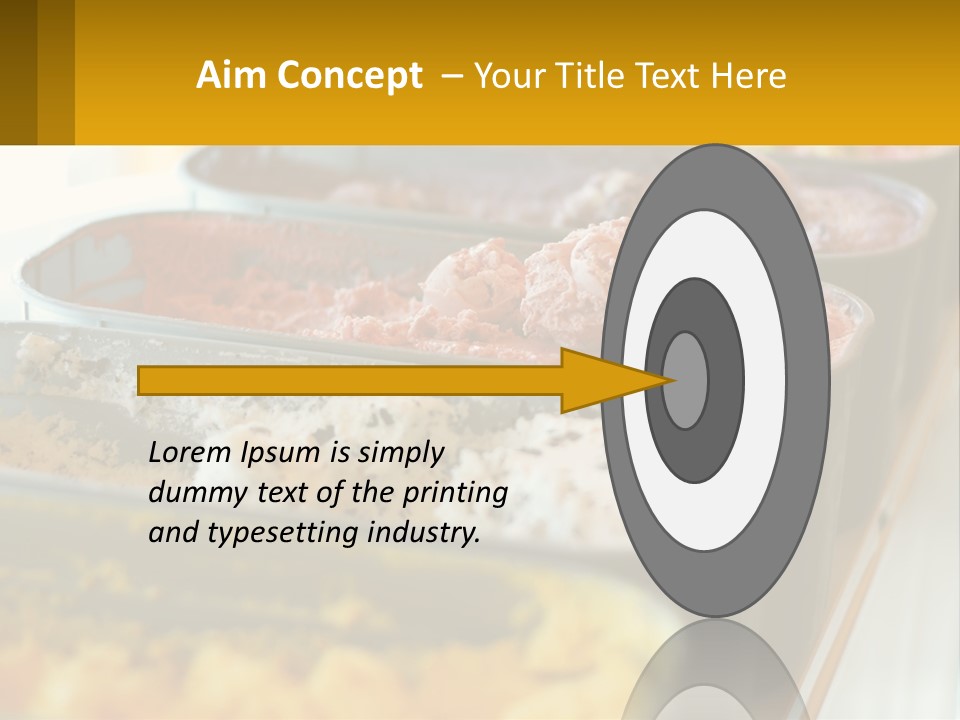 Aim Concept – Your Title Text Here

Lorem Ipsum is simply dummy text of the printing and typesetting industry.